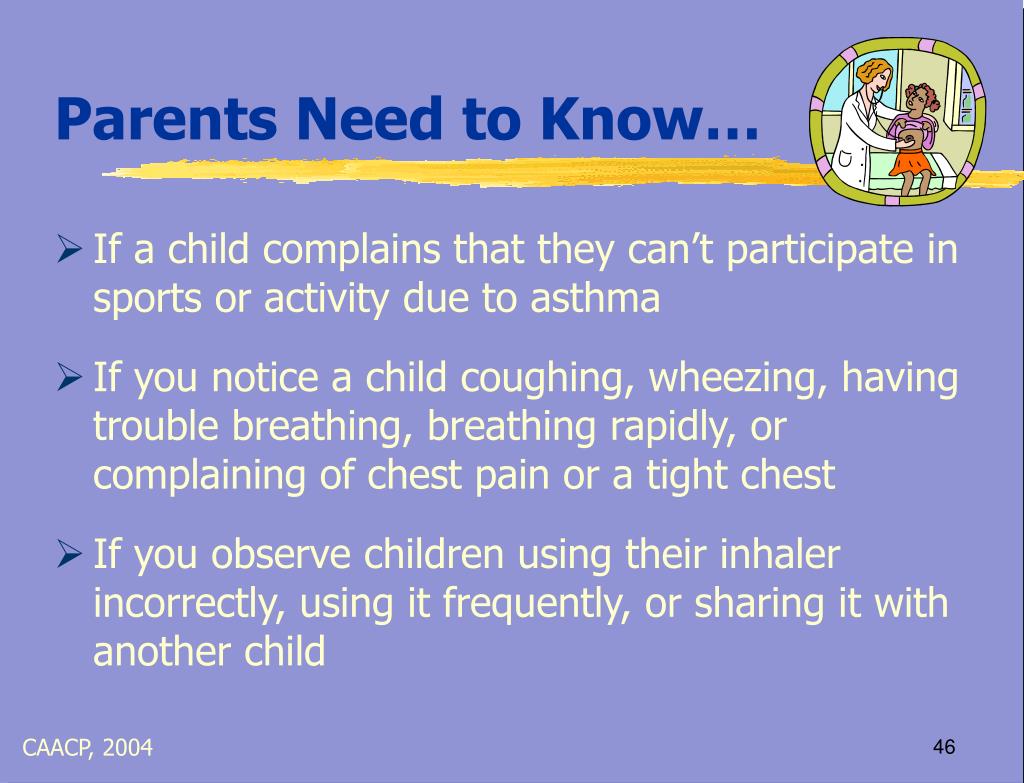 Parents Need to Know…

➢ If a child complains that they can’t participate in sports or activity due to asthma

➢ If you notice a child coughing, wheezing, having trouble breathing, breathing rapidly, or complaining of chest pain or a tight chest

➢ If you observe children using their inhaler incorrectly, using it frequently, or sharing it with another child

CAACP, 2004

46